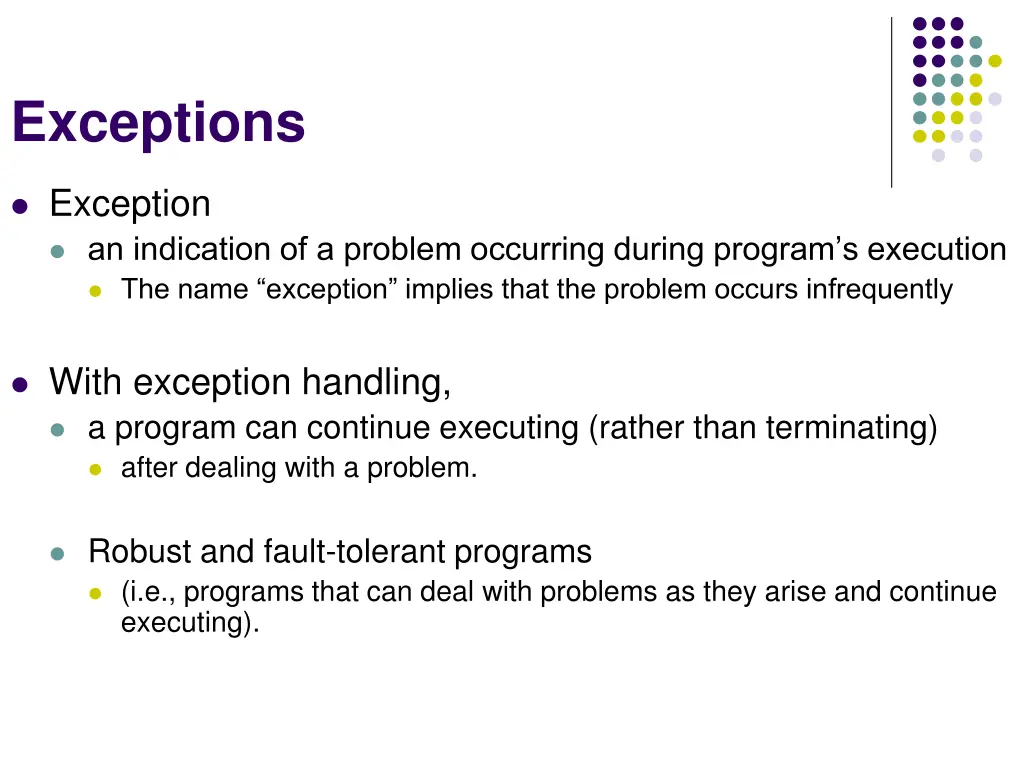 Exceptions

Exception

an indication of a problem occurring during program’s execution

The name “exception” implies that the problem occurs infrequently

With exception handling,

a program can continue executing (rather than terminating)

after dealing with a problem.

Robust and fault-tolerant programs

(i.e., programs that can deal with problems as they arise and continue executing).